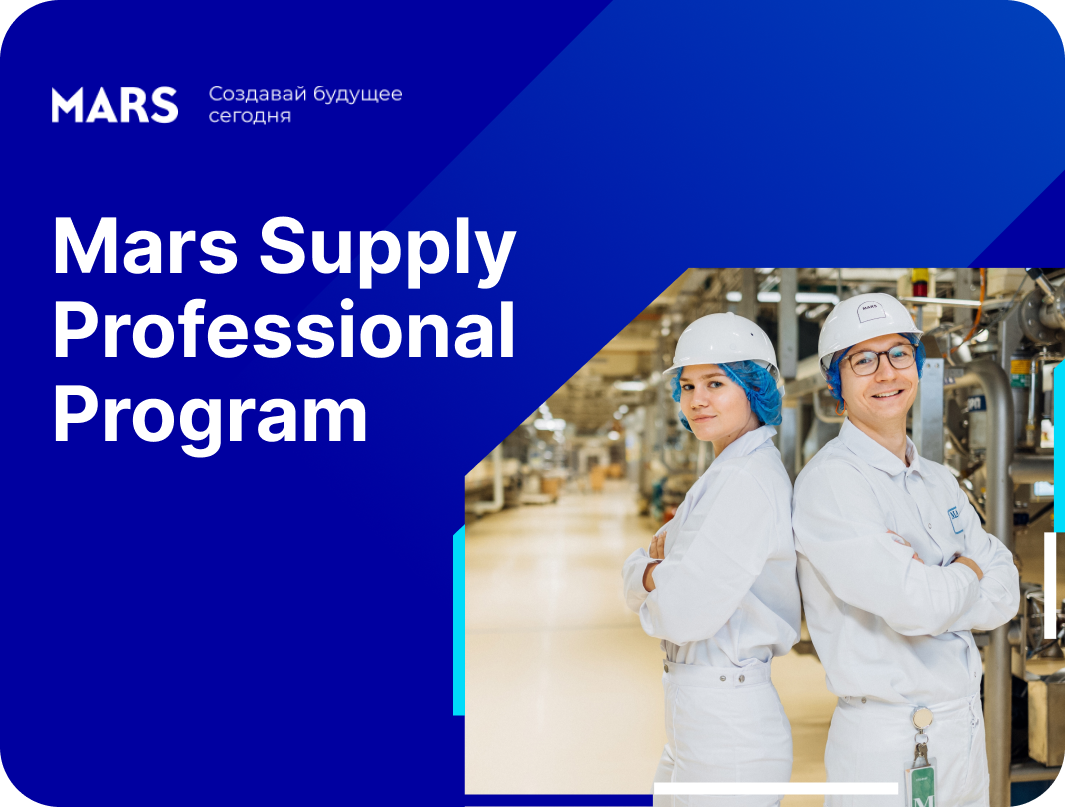 MARS Создавай будущее сегодня

Mars Supply Professional Program

MARS